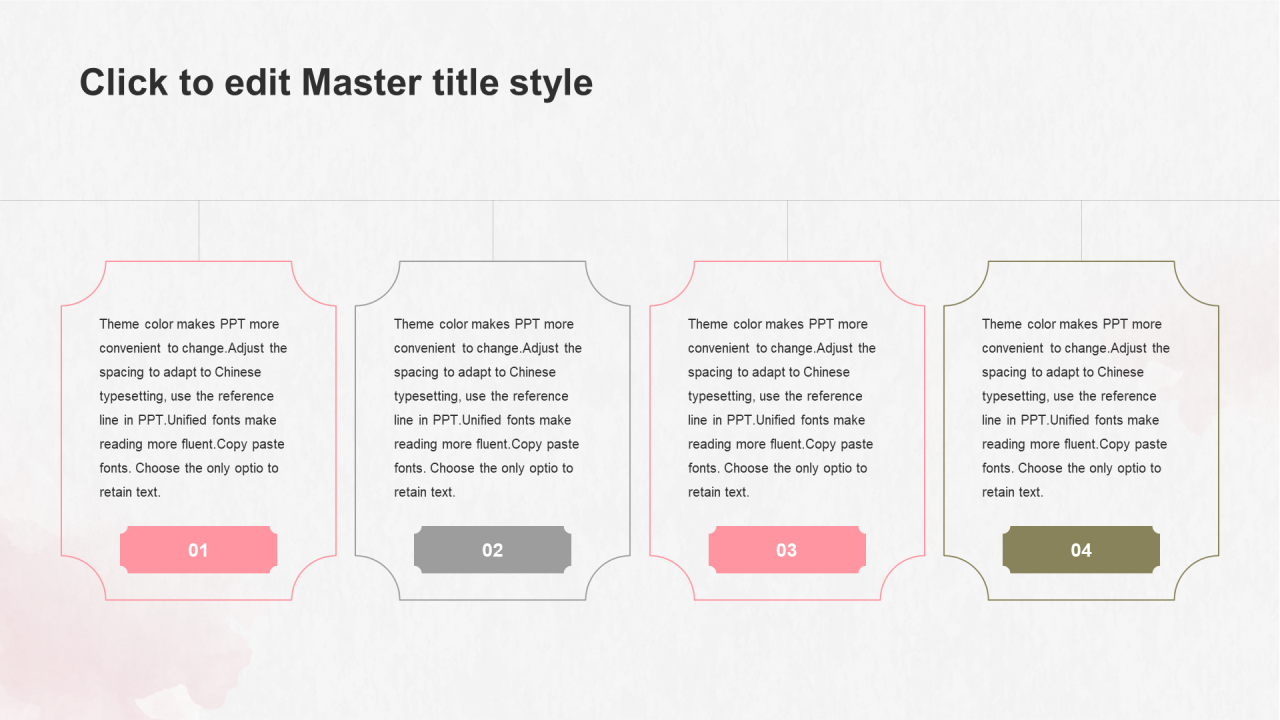 Click to edit Master title style

Theme color makes PPT more convenient to change.Adjust the spacing to adapt to Chinese typesetting, use the reference line in PPT.Unified fonts make reading more fluent.Copy paste fonts. Choose the only optio to retain text.

01

Theme color makes PPT more convenient to change.Adjust the spacing to adapt to Chinese typesetting, use the reference line in PPT.Unified fonts make reading more fluent.Copy paste fonts. Choose the only optio to retain text.

02

Theme color makes PPT more convenient to change.Adjust the spacing to adapt to Chinese typesetting, use the reference line in PPT.Unified fonts make reading more fluent.Copy paste fonts. Choose the only optio to retain text.

03

Theme color makes PPT more convenient to change.Adjust the spacing to adapt to Chinese typesetting, use the reference line in PPT.Unified fonts make reading more fluent.Copy paste fonts. Choose the only optio to retain text.

04